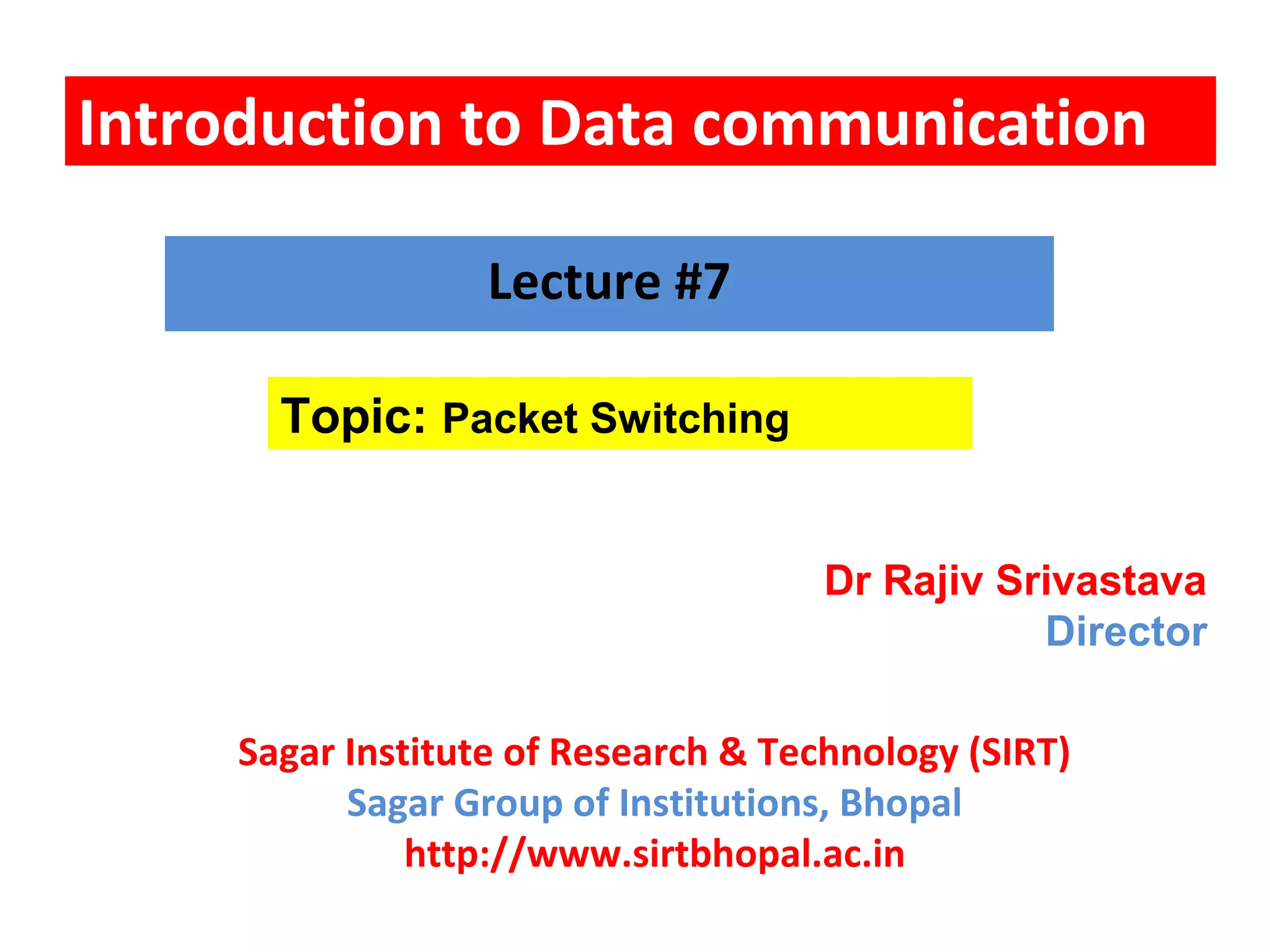 Introduction to Data communication

Lecture #7

Topic: Packet Switching

Dr Rajiv Srivastava
Director

Sagar Institute of Research & Technology (SIRT)
Sagar Group of Institutions, Bhopal
http://www.sirtbhopal.ac.in